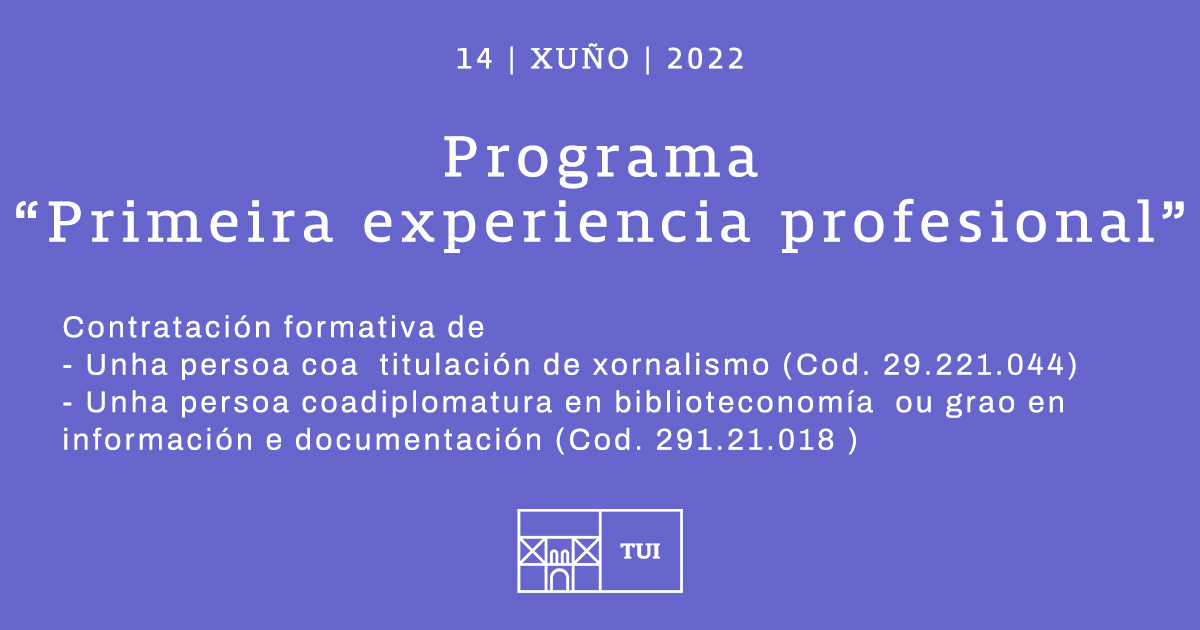 14 | XUÑO | 2022

Programa
“Primeira experiencia profesional”

Contratación formativa de
- Unha persoa coa titulación de xornalismo (Cod. 29.221.044)
- Unha persoa coadiplomatura en biblioteconomía ou grao en información e documentación (Cod. 291.21.018 )

TUI